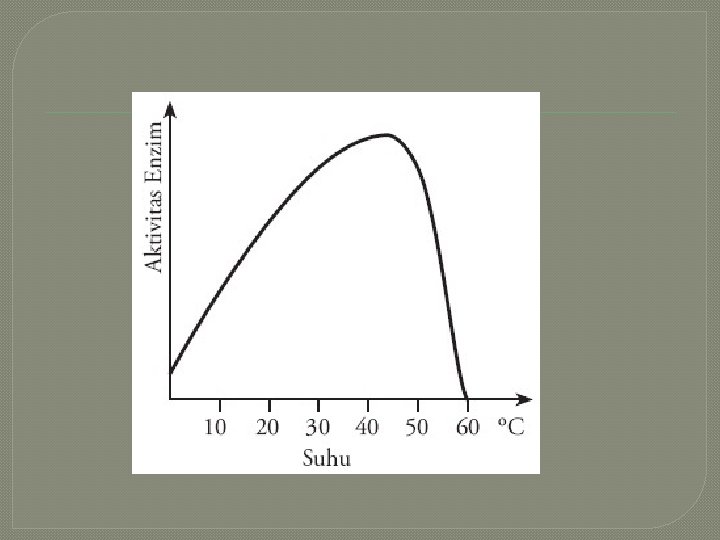 Aktivitas Enzim

10 20 30 40 50 60 °C

Suhu